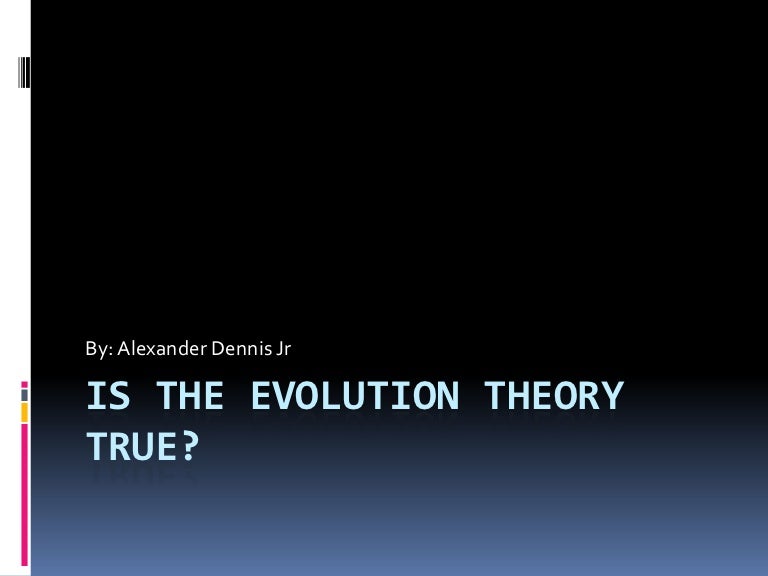 By: Alexander Dennis Jr

IS THE EVOLUTION THEORY TRUE?